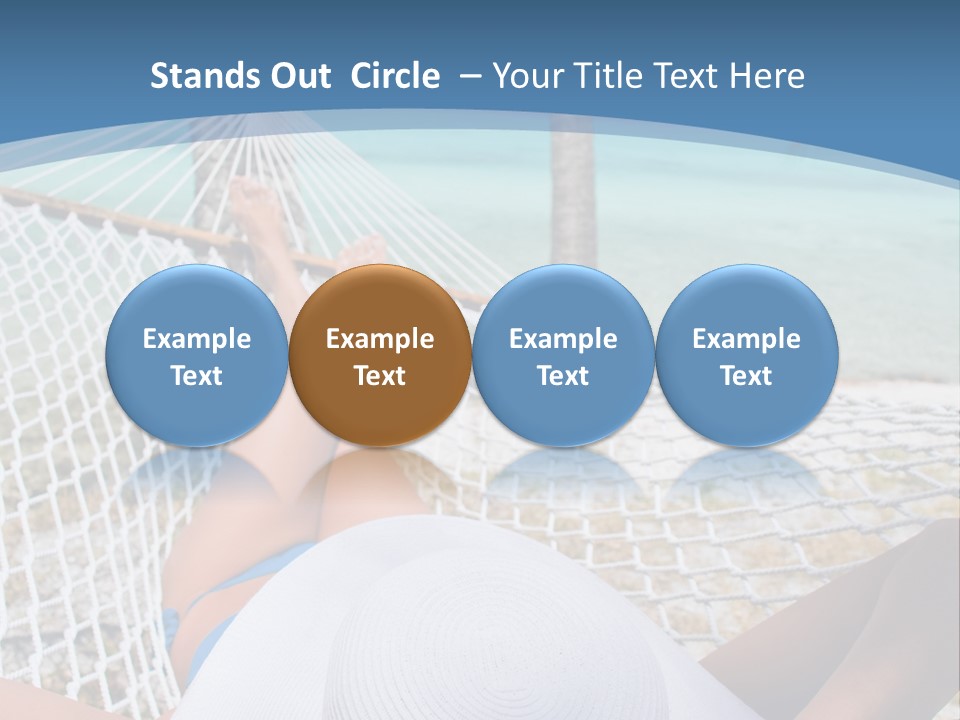 Stands Out Circle – Your Title Text Here

Example Text

Example Text

Example Text

Example Text